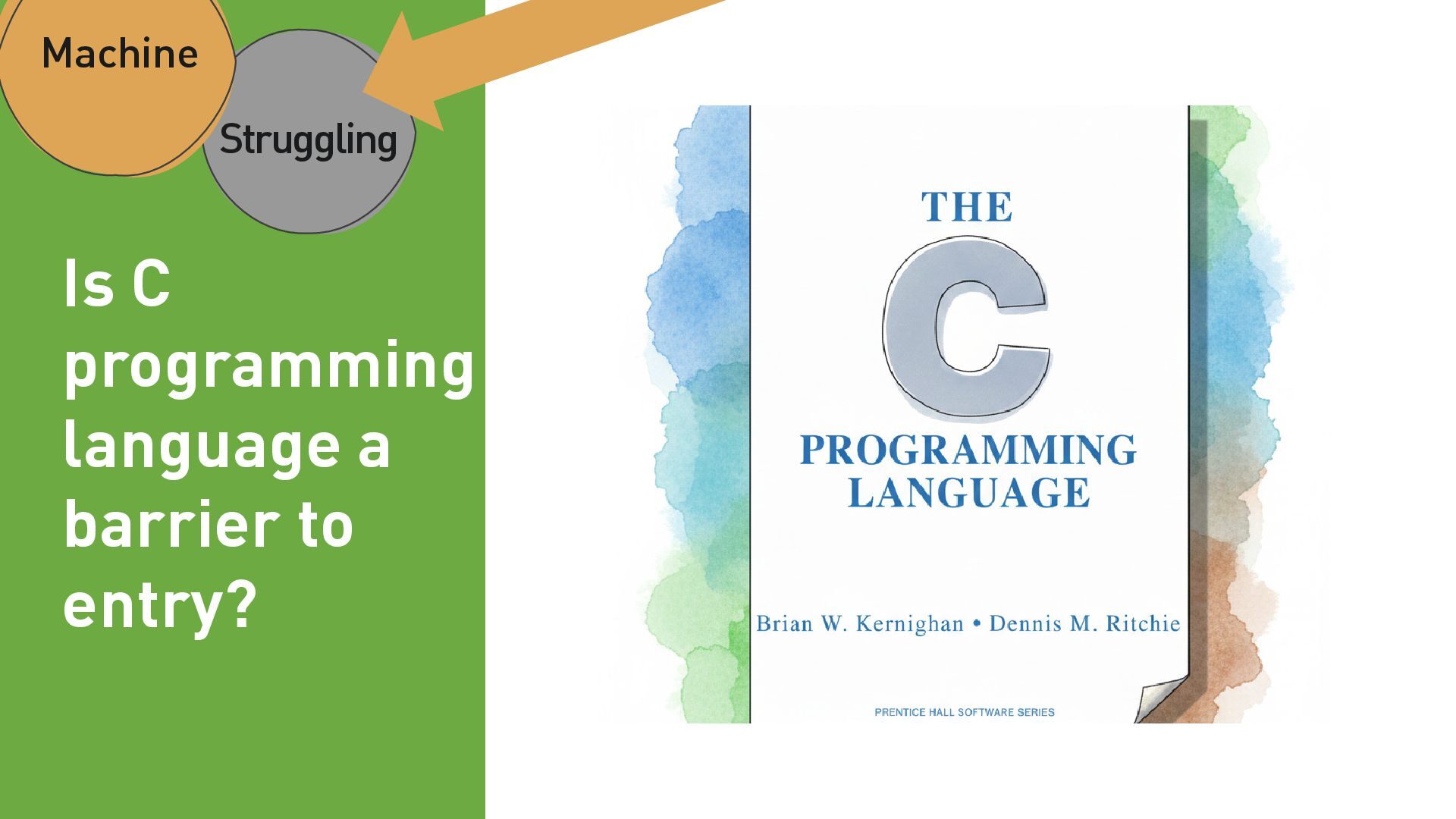 Machine

Struggling

Is C programming language a barrier to entry?

THE
C
PROGRAMMING
LANGUAGE

Brian W. Kernighan • Dennis M. Ritchie

PRENTICE HALL SOFTWARE SERIES